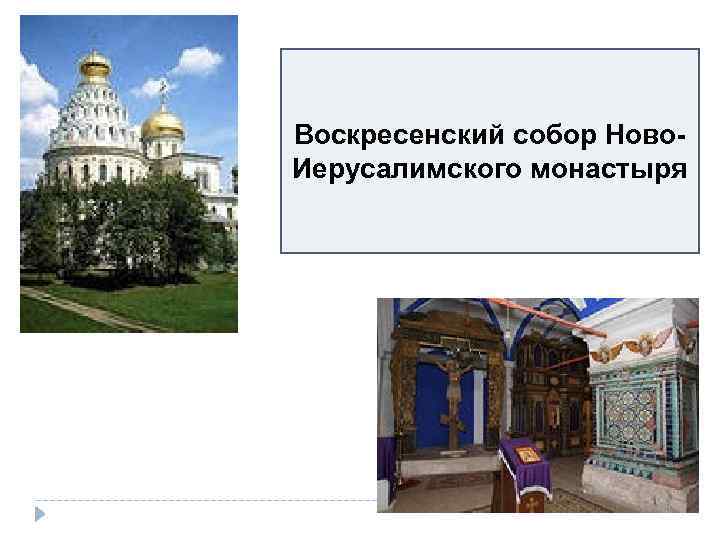 Воскресенский собор Ново-Иерусалимского монастыря